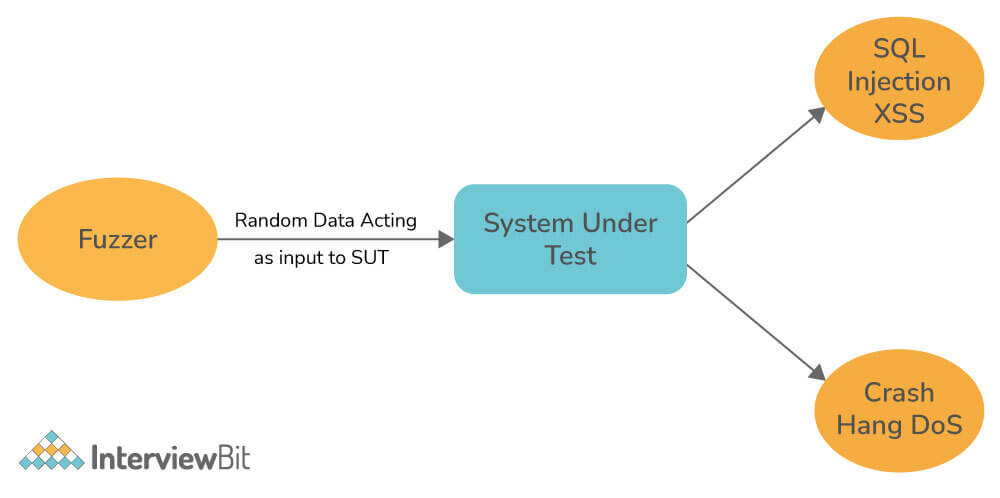 Fuzzer

Random Data Acting as input to SUT

System Under Test

SQL Injection XSS

Crash Hang DoS

InterviewBit